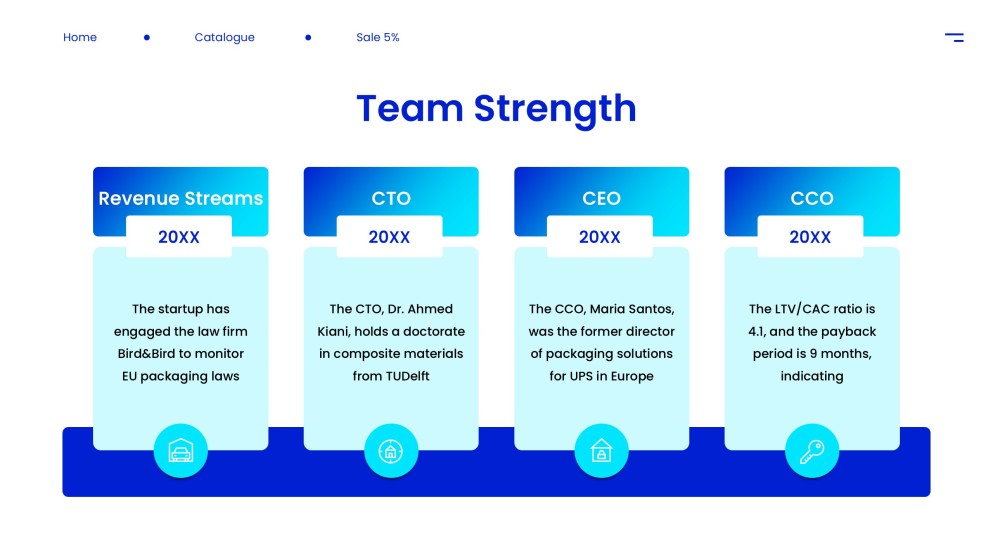 Home • Catalogue • Sale 5%

Team Strength

Revenue Streams

20XX

The startup has engaged the law firm Bird&Bird to monitor EU packaging laws

CTO

20XX

The CTO, Dr. Ahmed Kiani, holds a doctorate in composite materials from TUDelft

CEO

20XX

The CCO, Maria Santos, was the former director of packaging solutions for UPS in Europe

CCO

20XX

The LTV/CAC ratio is 4.1, and the payback period is 9 months, indicating